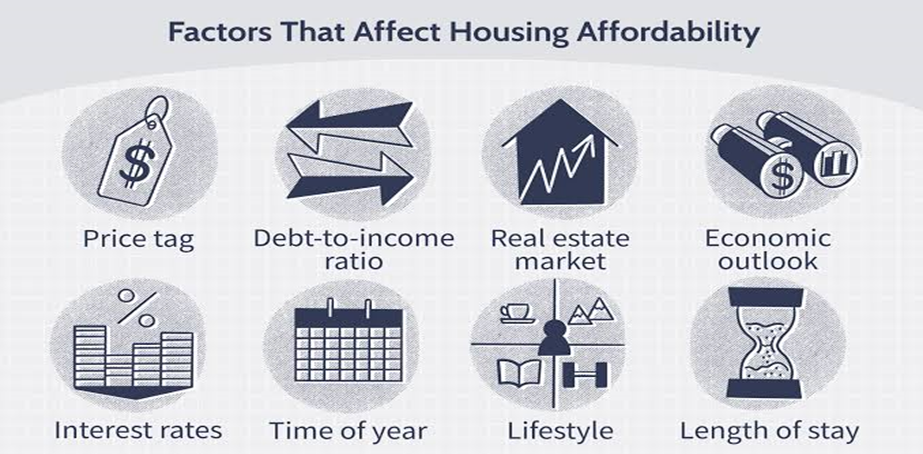 Factors That Affect Housing Affordability

$

Price tag

Debt-to-income ratio

Real estate market

$

Economic outlook

%

Interest rates

Time of year

Lifestyle

Length of stay